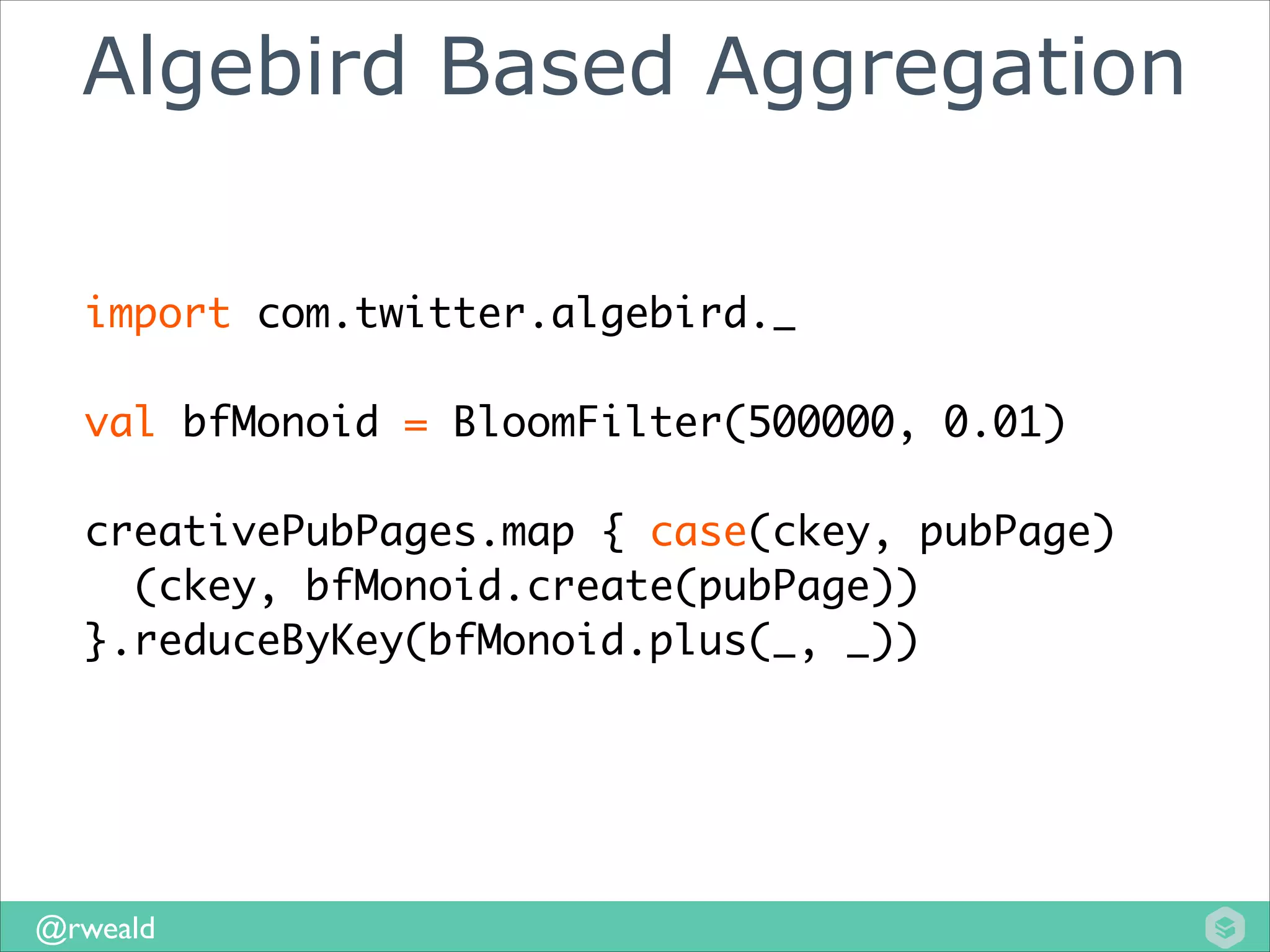 Algebird Based Aggregation

import com.twitter.algebird._

val bfMonoid = BloomFilter(500000, 0.01)

creativePubPages.map { case(ckey, pubPage)
  (ckey, bfMonoid.create(pubPage))
}.reduceByKey(bfMonoid.plus(_, _))

@rweald